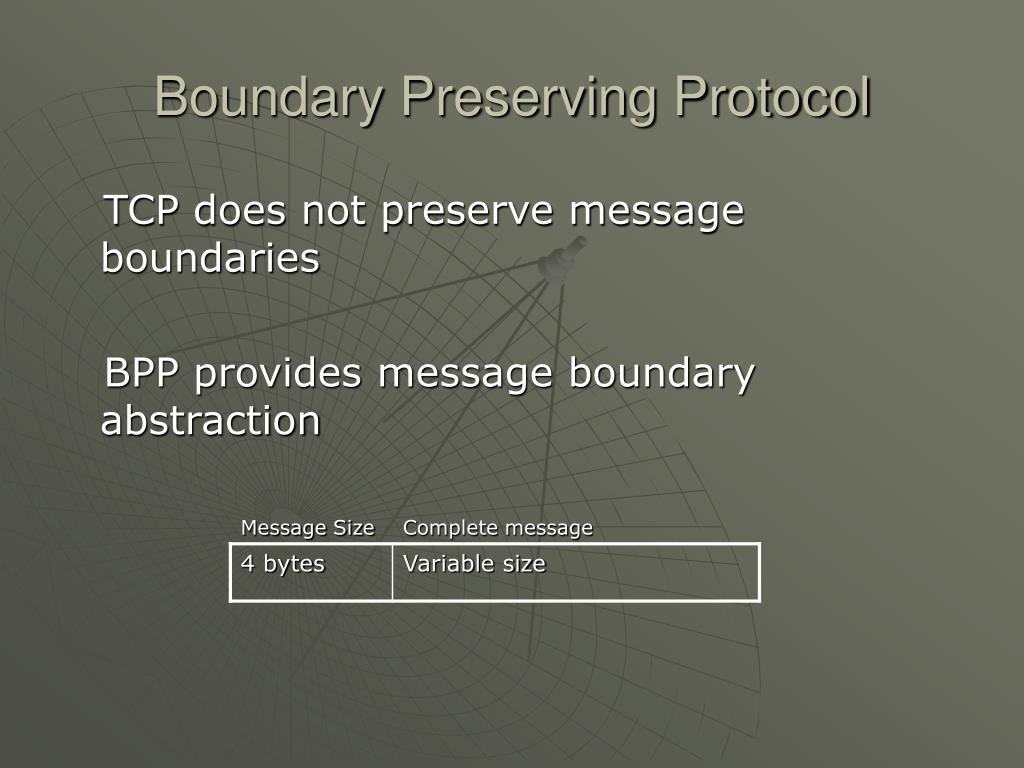 Boundary Preserving Protocol

TCP does not preserve message boundaries

BPP provides message boundary abstraction

| Message Size | Complete message |
|---|---|
| 4 bytes | Variable size |